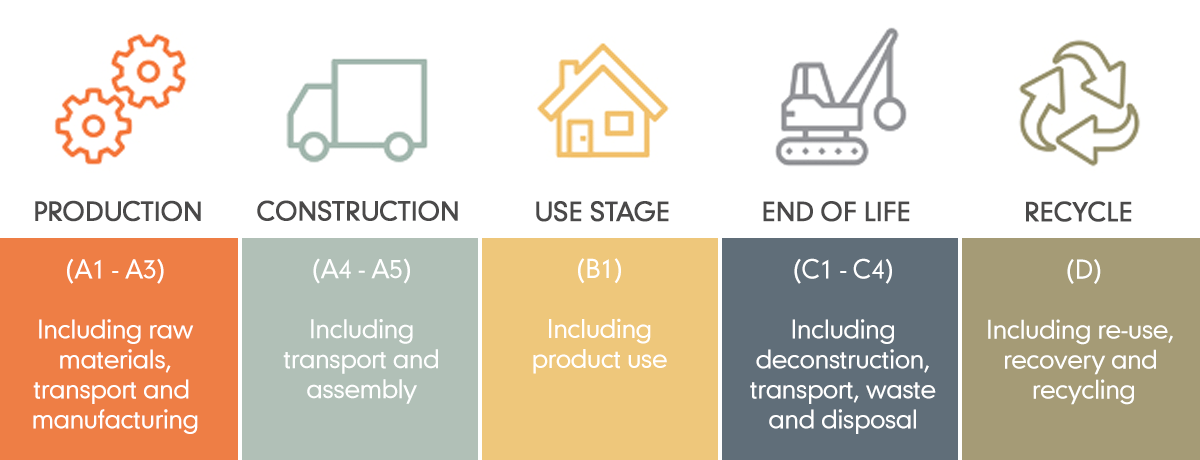 PRODUCTION

(A1 - A3)

Including raw materials, transport and manufacturing

CONSTRUCTION

(A4 - A5)

Including transport and assembly

USE STAGE

(B1)

Including product use

END OF LIFE

(C1 - C4)

Including deconstruction, transport, waste and disposal

RECYCLE

(D)

Including re-use, recovery and recycling